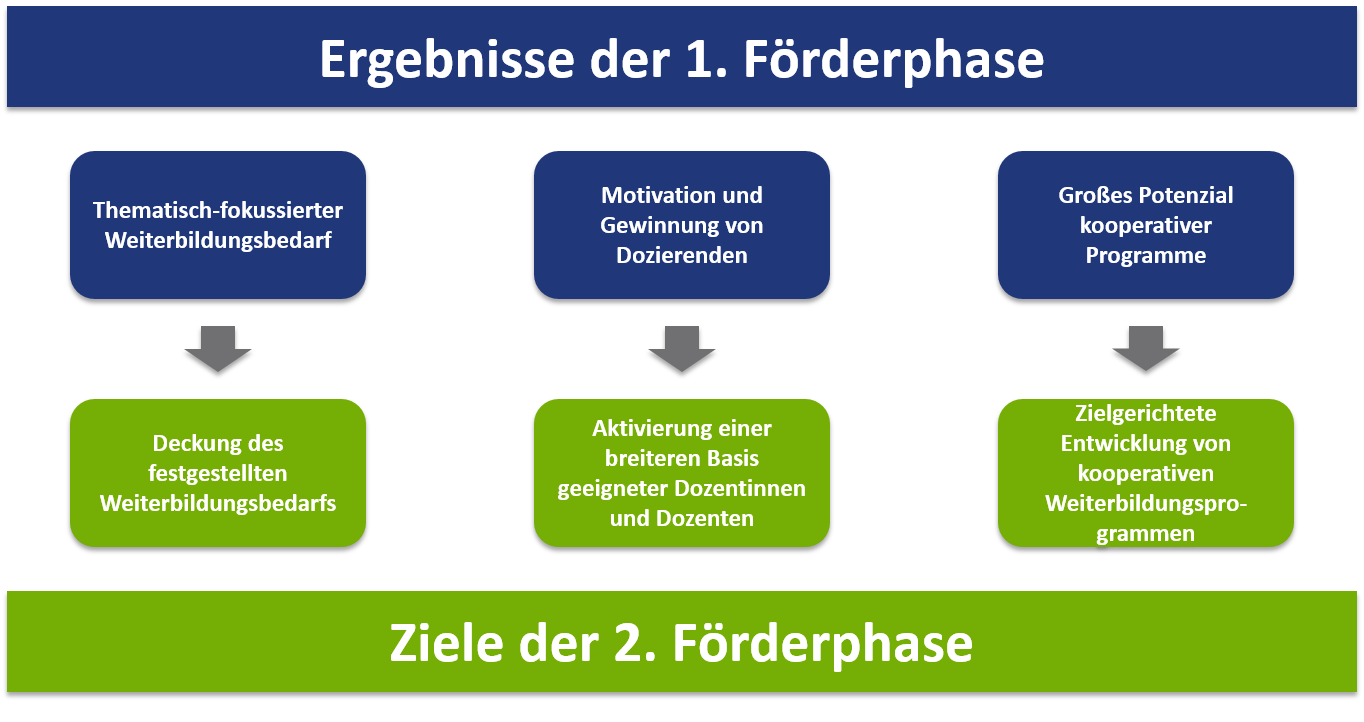 Ergebnisse der 1. Förderphase

Thematisch-fokussierter Weiterbildungsbedarf

Motivation und Gewinnung von Dozierenden

Großes Potenzial kooperativer Programme

Deckung des festgestellten Weiterbildungsbedarfs

Aktivierung einer breiteren Basis geeigneter Dozentinnen und Dozenten

Zielgerichtete Entwicklung von kooperativen Weiterbildungsprogrammen

Ziele der 2. Förderphase